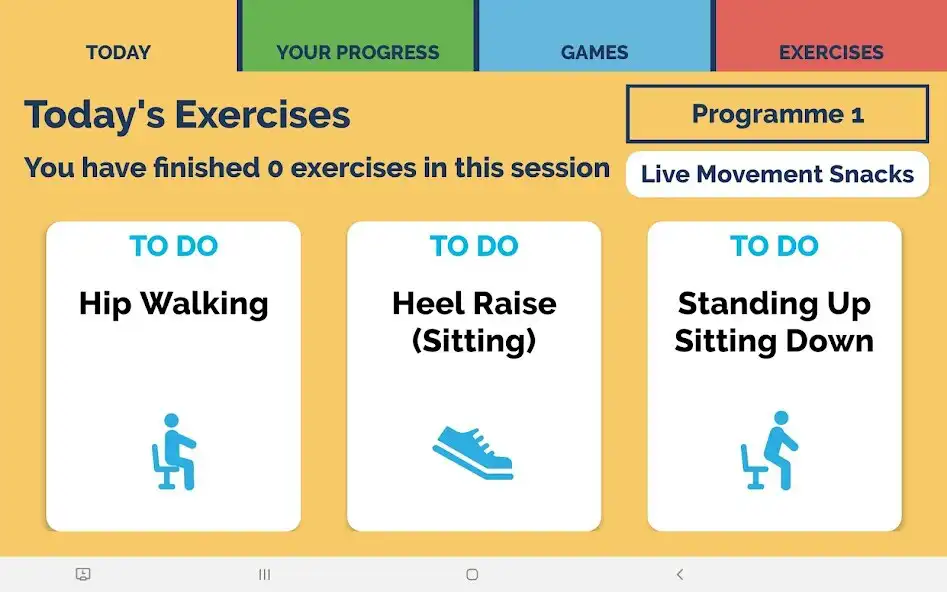 TODAY

YOUR PROGRESS

GAMES

EXERCISES

Today's Exercises

Programme 1

You have finished 0 exercises in this session

Live Movement Snacks

TO DO

Hip Walking

TO DO

Heel Raise (Sitting)

TO DO

Standing Up Sitting Down